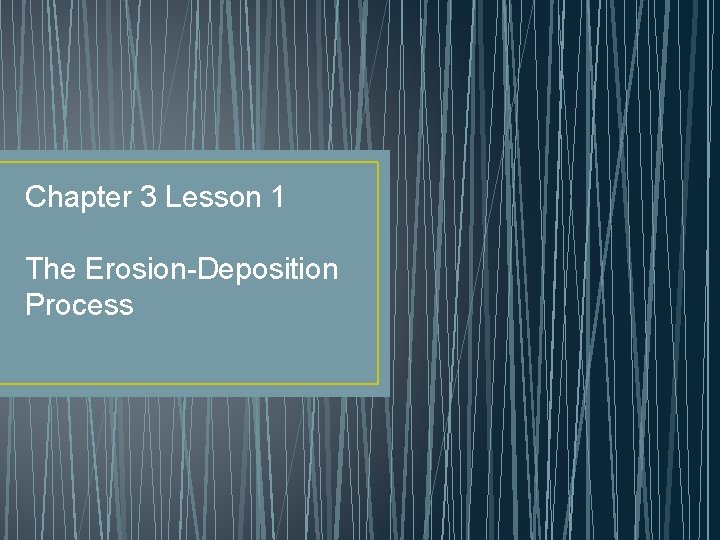 Chapter 3 Lesson 1

The Erosion-Deposition Process